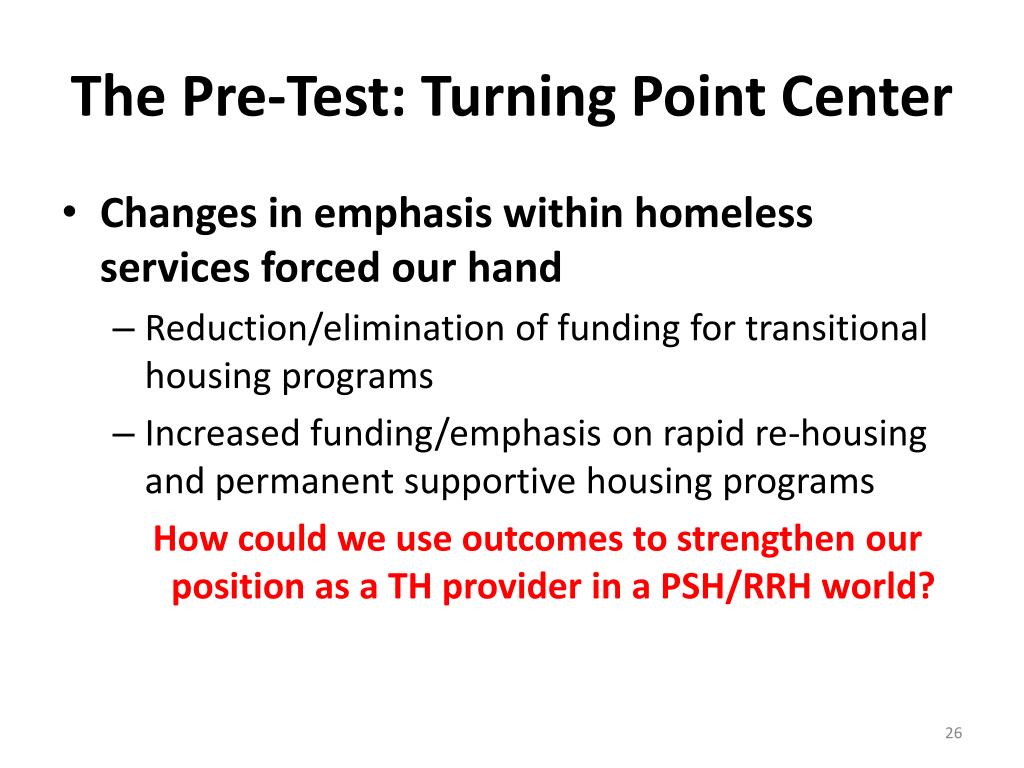 The Pre-Test: Turning Point Center

• Changes in emphasis within homeless services forced our hand
– Reduction/elimination of funding for transitional housing programs
– Increased funding/emphasis on rapid re-housing and permanent supportive housing programs
How could we use outcomes to strengthen our position as a TH provider in a PSH/RRH world?

26